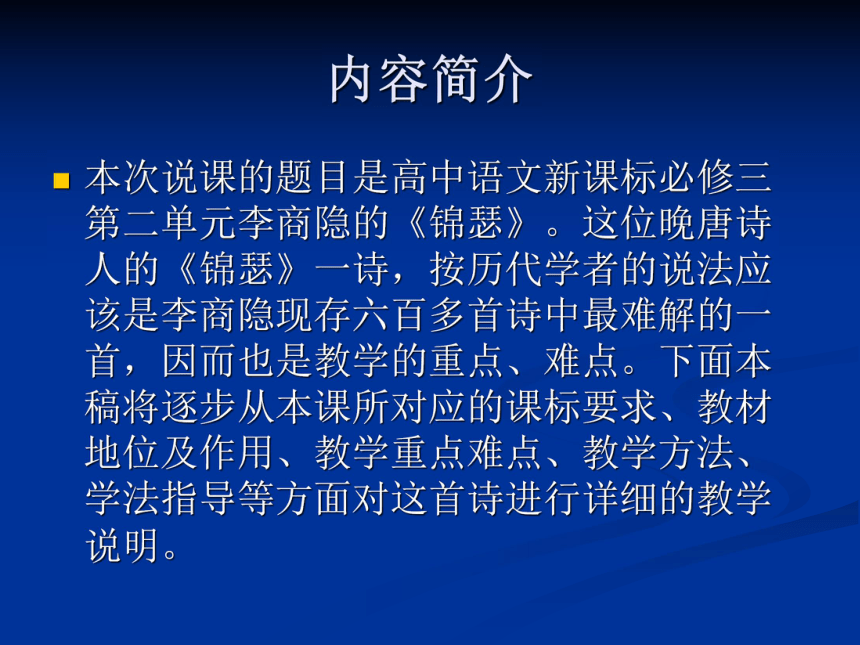 内容简介

本次说课的题目是高中语文新课标必修三第二单元李商隐的《锦瑟》。这位晚唐诗人的《锦瑟》一诗，按历代学者的说法应该是李商隐现存六百多首诗中最难解的一首，因而也是教学的重点、难点。下面本稿将逐步从本课所对应的课标要求、教材地位及作用、教学重点难点、教学方法、学法指导等方面对这首诗进行详细的教学说明。